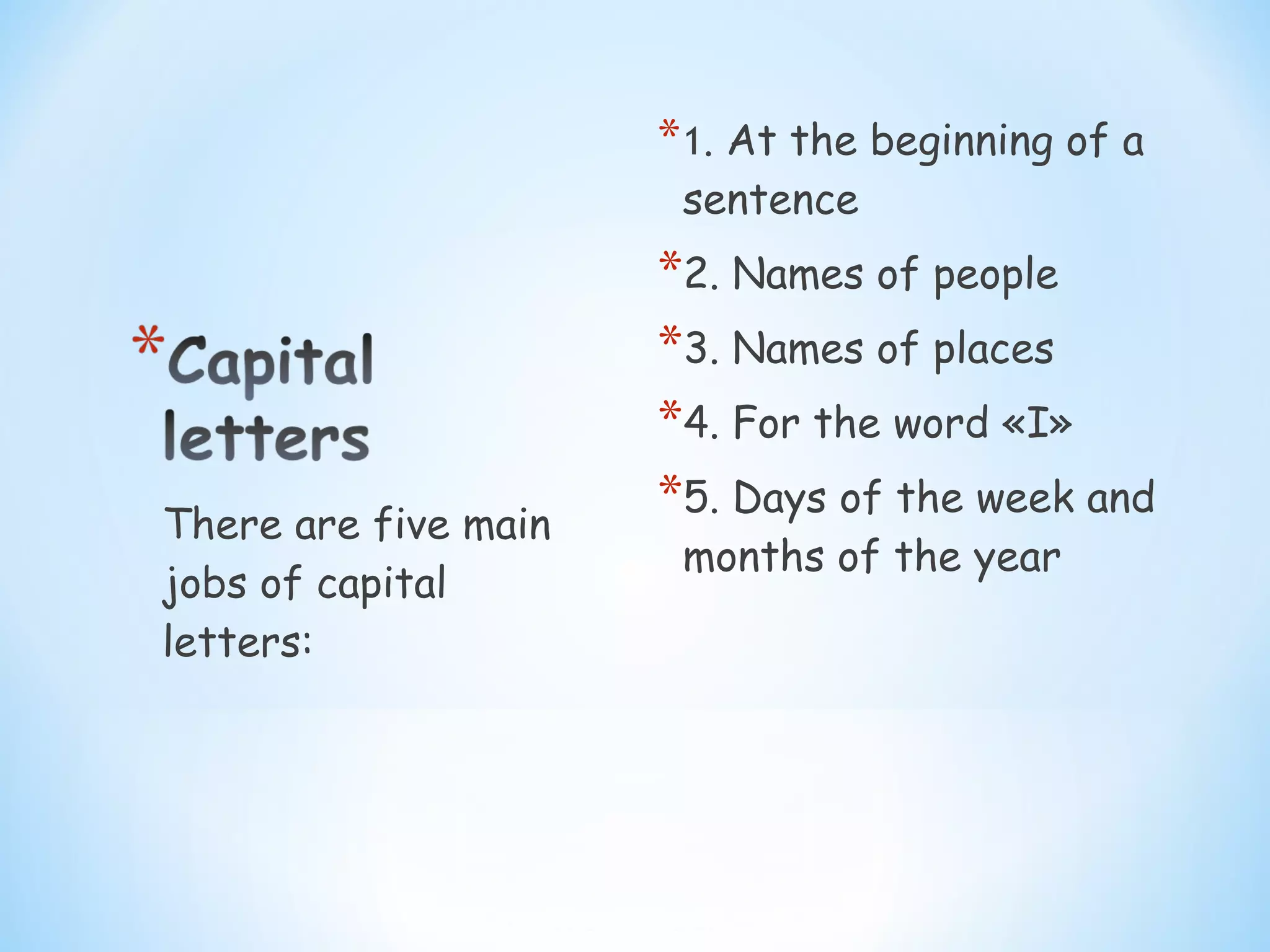 *Capital letters

There are five main jobs of capital letters:

*1. At the beginning of a sentence

*2. Names of people

*3. Names of places

*4. For the word «I»

*5. Days of the week and months of the year